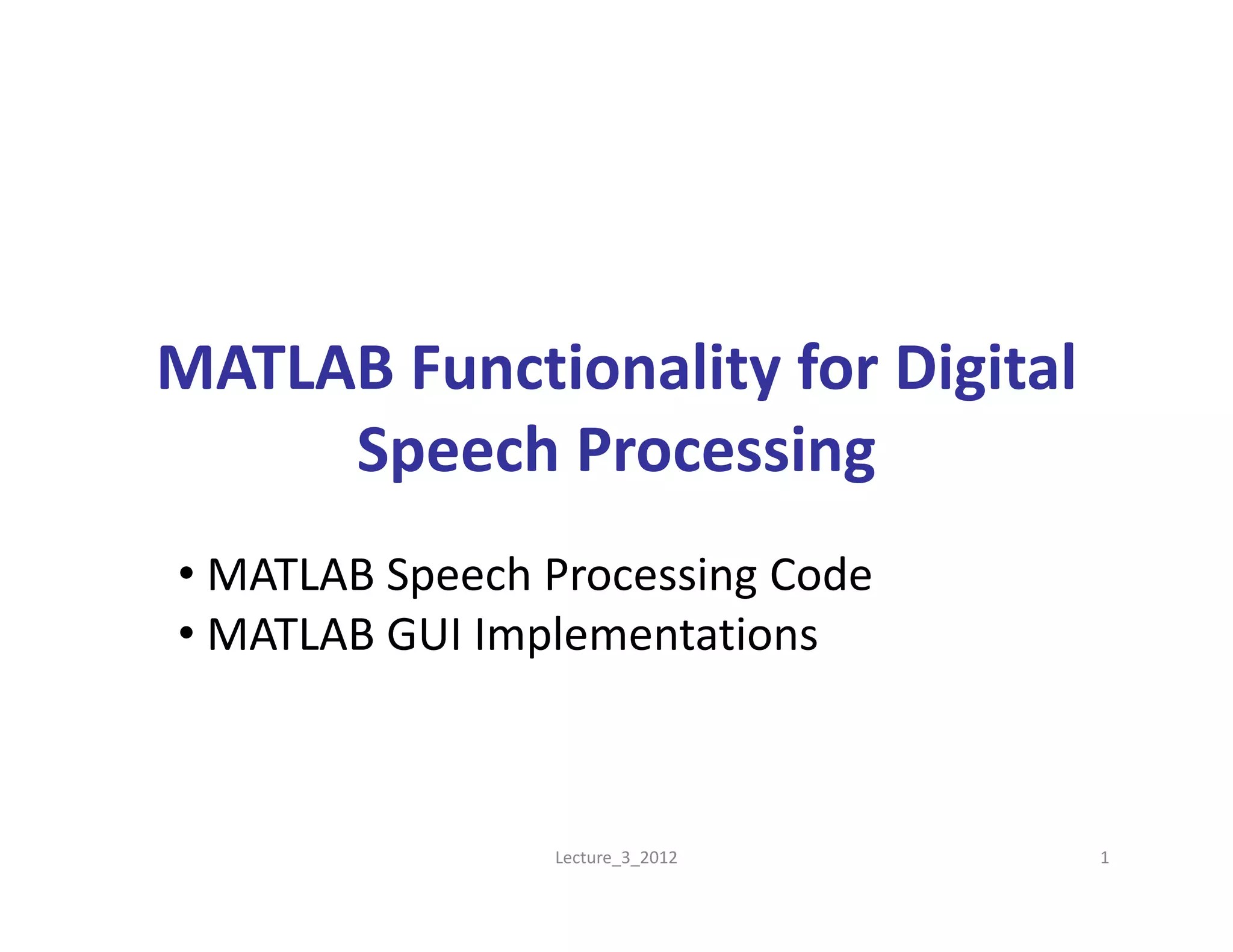 MATLAB Functionality for Digital Speech Processing

• MATLAB Speech Processing Code
• MATLAB GUI Implementations

Lecture_3_2012

1